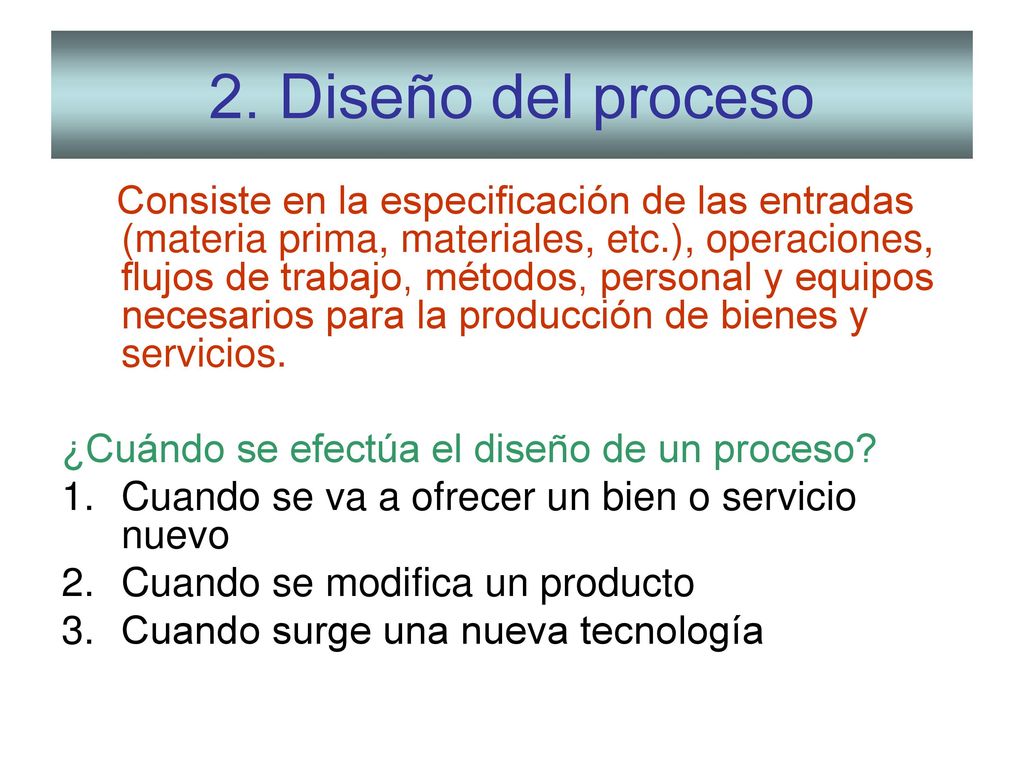 2. Diseño del proceso

Consiste en la especificación de las entradas (materia prima, materiales, etc.), operaciones, flujos de trabajo, métodos, personal y equipos necesarios para la producción de bienes y servicios.

¿Cuándo se efectúa el diseño de un proceso?
1. Cuando se va a ofrecer un bien o servicio nuevo
2. Cuando se modifica un producto
3. Cuando surge una nueva tecnología